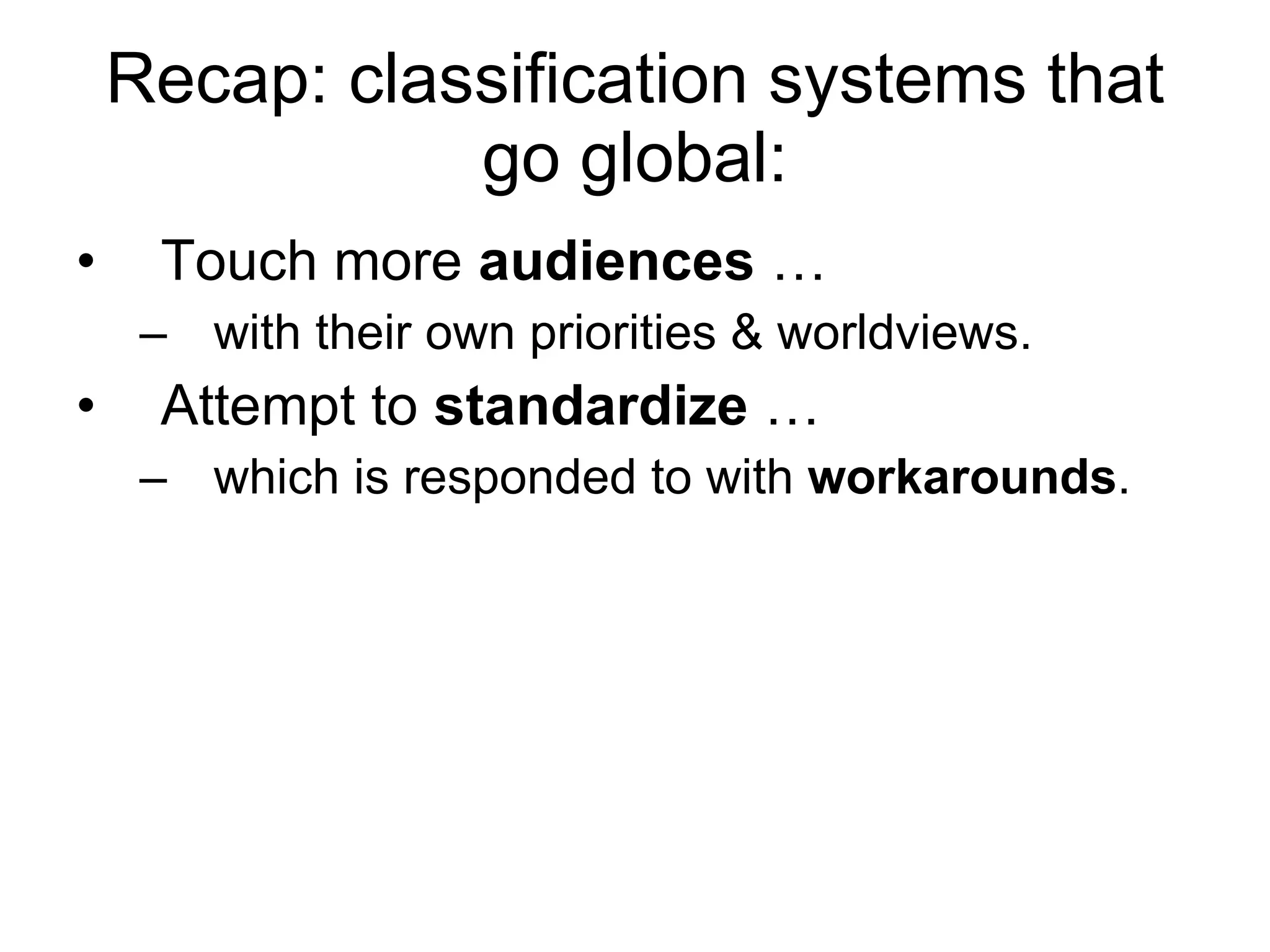 Recap: classification systems that go global:

• Touch more audiences …
– with their own priorities & worldviews.
• Attempt to standardize …
– which is responded to with workarounds.